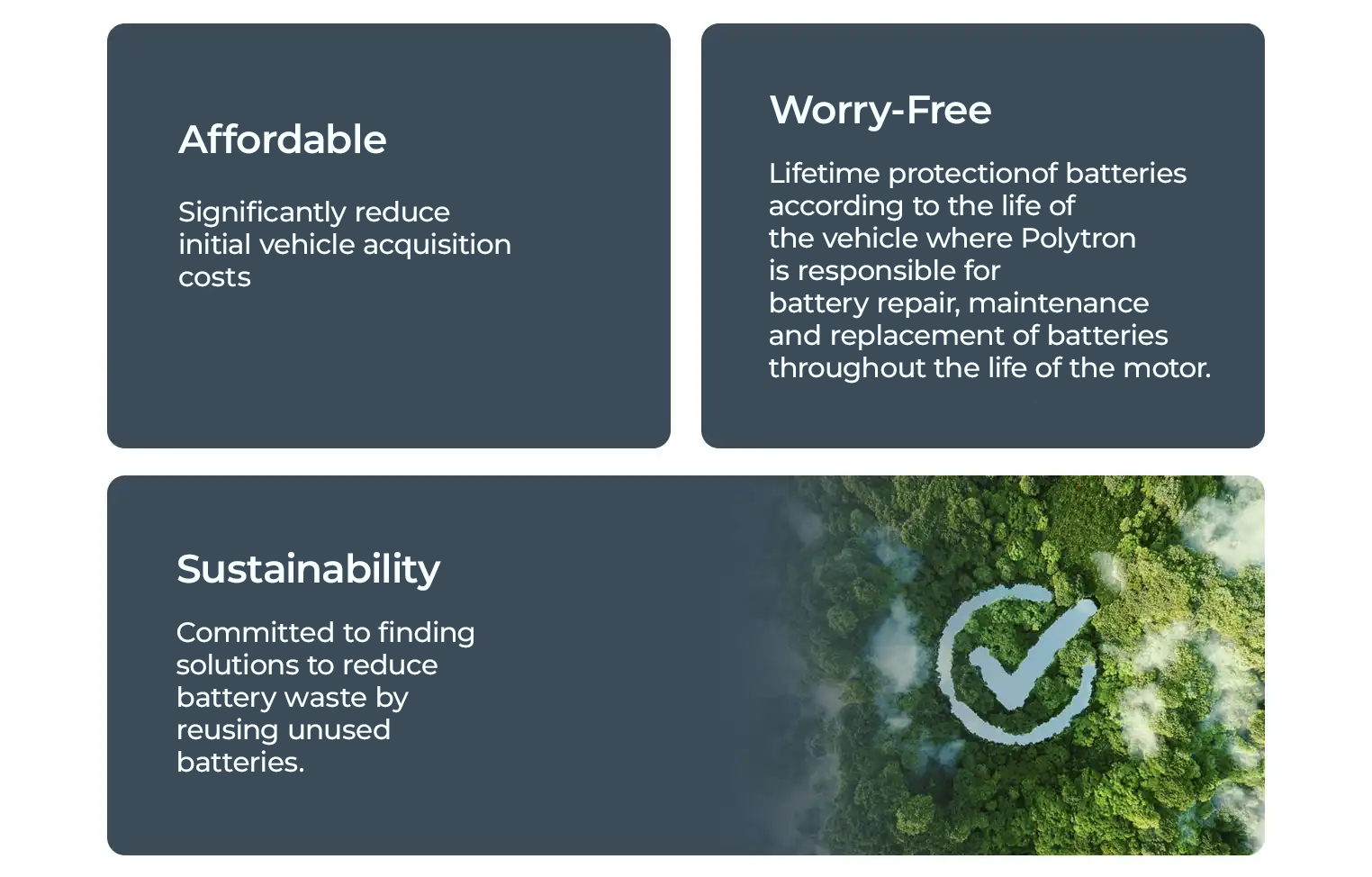 Affordable

Significantly reduce initial vehicle acquisition costs

Worry-Free

Lifetime protectionof batteries according to the life of the vehicle where Polytron is responsible for battery repair, maintenance and replacement of batteries throughout the life of the motor.

Sustainability

Committed to finding solutions to reduce battery waste by reusing unused batteries.